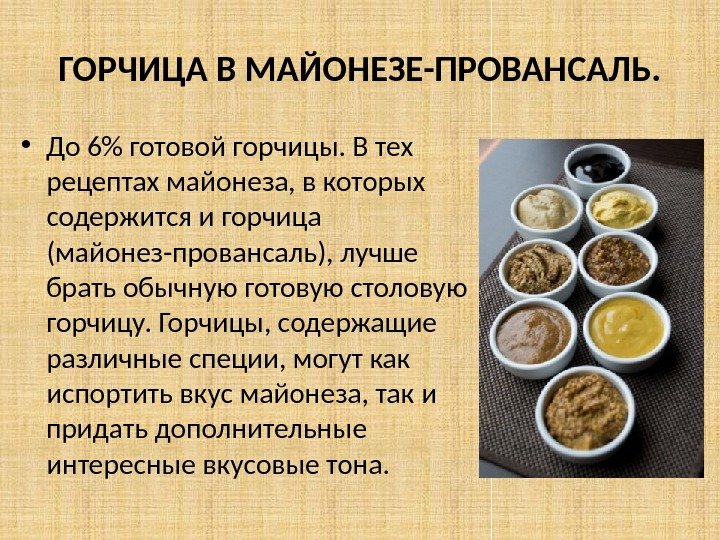 ГОРЧИЦА В МАЙОНЕЗЕ-ПРОВАНСАЛЬ.

• До 6% готовой горчицы. В тех рецептах майонеза, в которых содержится и горчица (майонез-провансаль), лучше брать обычную готовую столовую горчицу. Горчицы, содержащие различные специи, могут как испортить вкус майонеза, так и придать дополнительные интересные вкусовые тона.